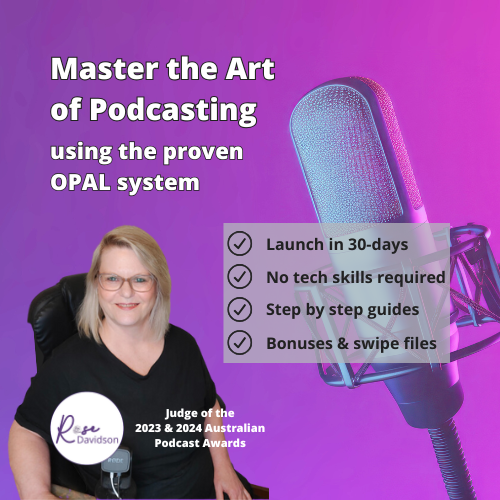 Master the Art of Podcasting

using the proven OPAL system

Launch in 30-days

No tech skills required

Step by step guides

Bonuses & swipe files

Rose Davidson

Judge of the 2023 & 2024 Australian Podcast Awards